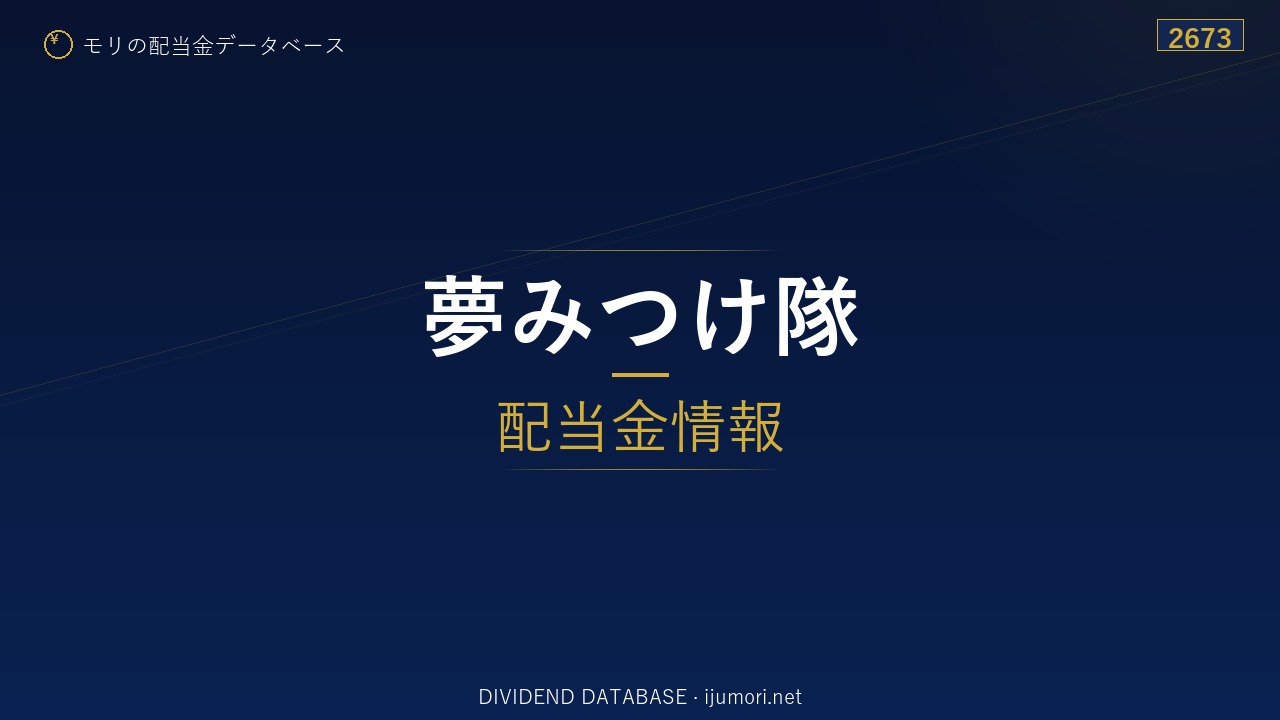 ¥ モリの配当金データベース

2673

夢みつけ隊

配当金情報

DIVIDEND DATABASE · ijumori.net